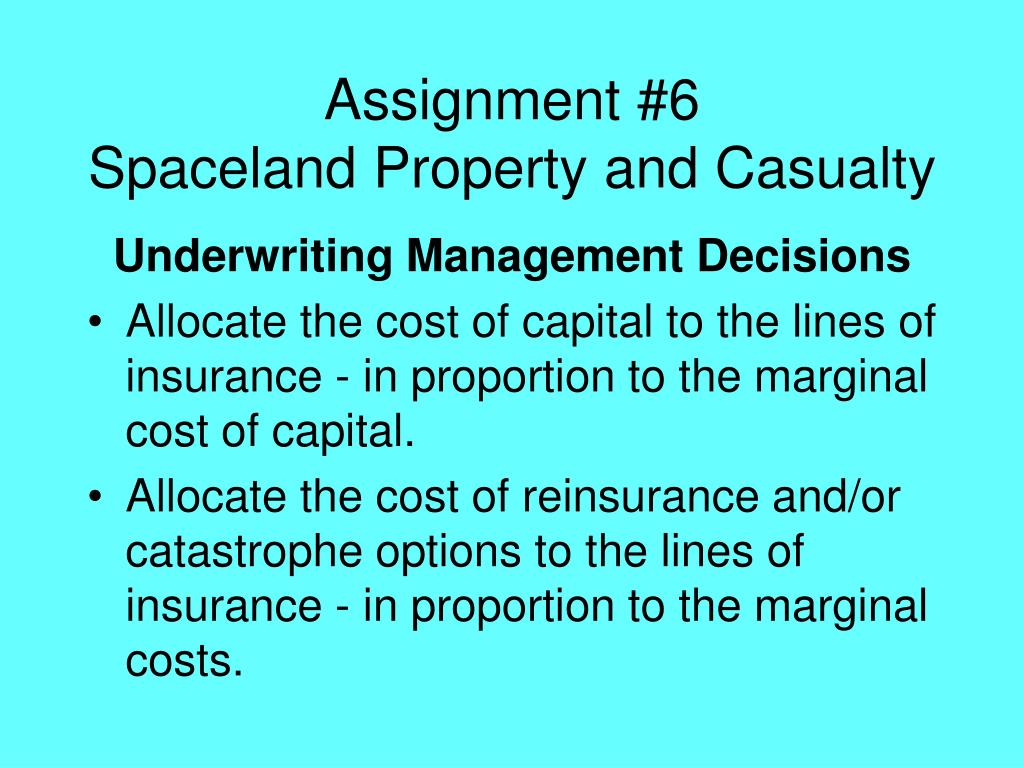 Assignment #6
Spaceland Property and Casualty

Underwriting Management Decisions

• Allocate the cost of capital to the lines of insurance - in proportion to the marginal cost of capital.
• Allocate the cost of reinsurance and/or catastrophe options to the lines of insurance - in proportion to the marginal costs.